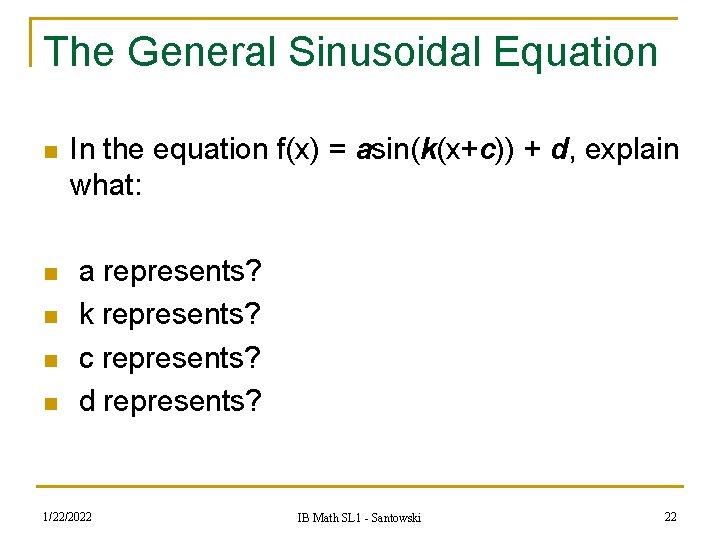 The General Sinusoidal Equation

In the equation $f(x) = a\sin(k(x+c)) + d$, explain what:

a represents?

k represents?

c represents?

d represents?

1/22/2022

IB Math SL1 - Santowski

22